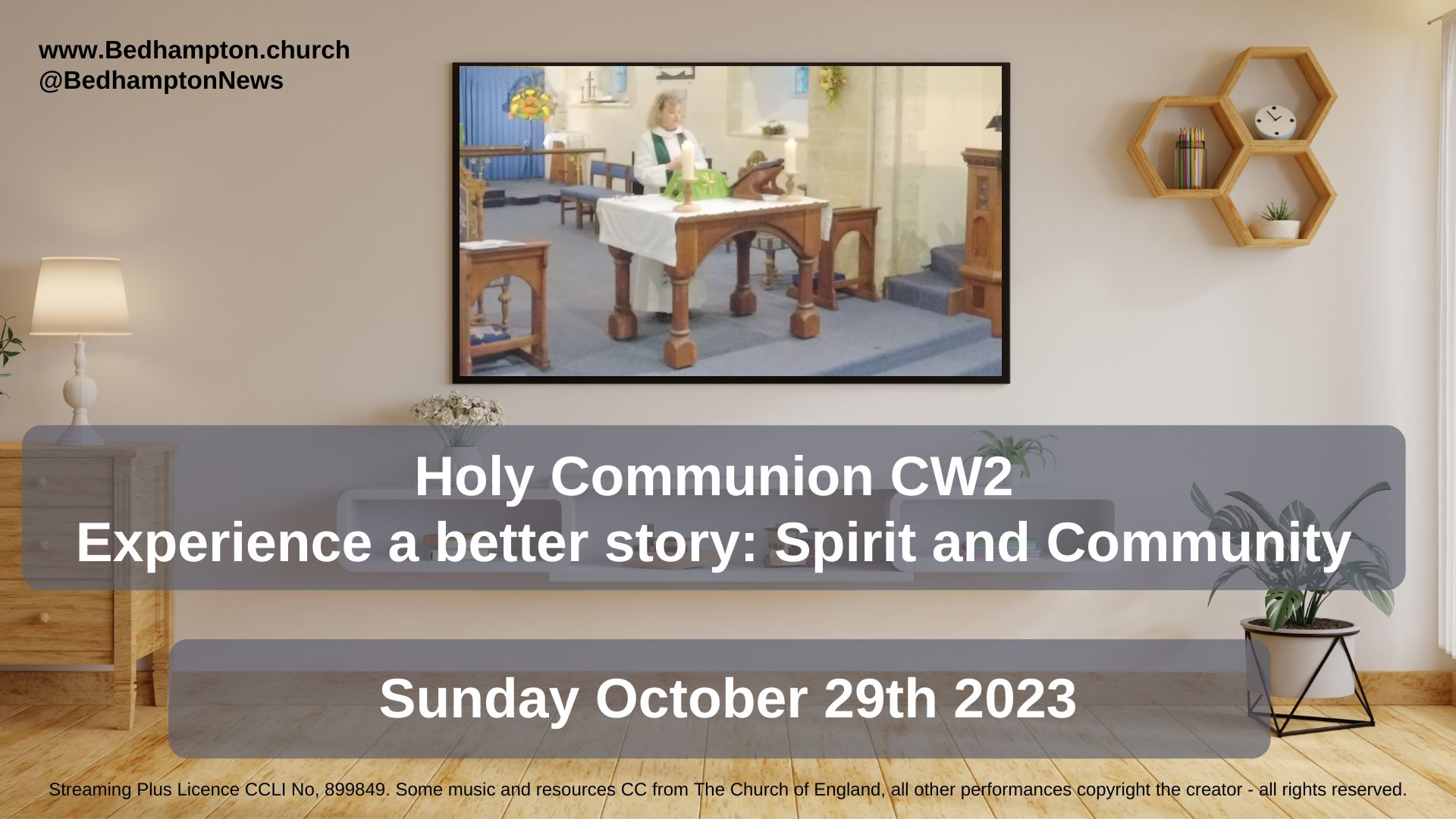 www.Bedhampton.church
@BedhamptonNews

Holy Communion CW2
Experience a better story: Spirit and Community

Sunday October 29th 2023

Streaming Plus Licence CCLI No, 899849. Some music and resources CC from The Church of England, all other performances copyright the creator - all rights reserved.